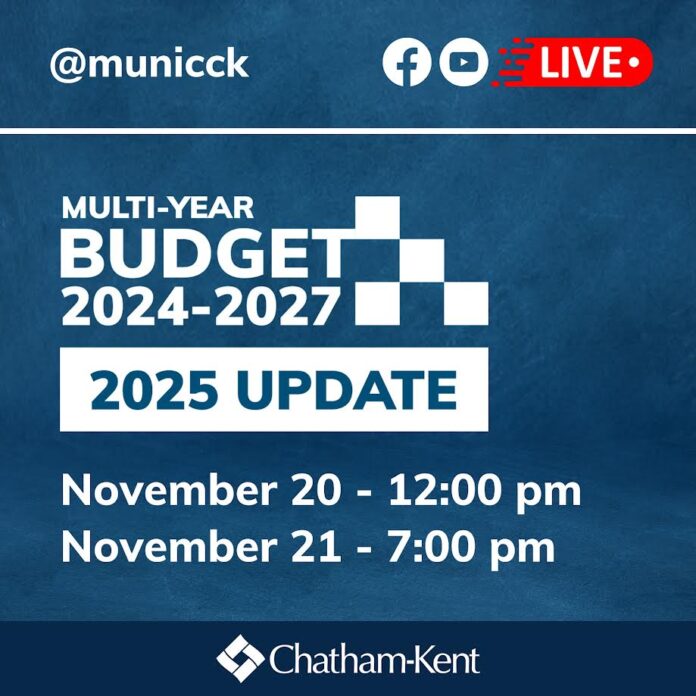 @municck

LIVE

MULTI-YEAR
BUDGET
2024-2027

2025 UPDATE

November 20 - 12:00 pm
November 21 - 7:00 pm

Chatham-Kent